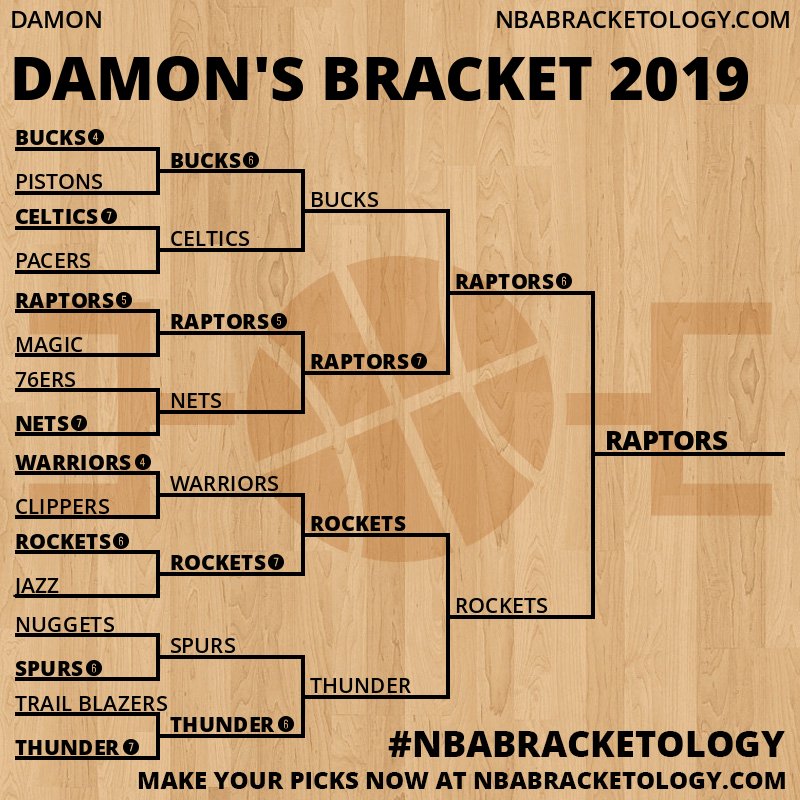 DAMON

NBABRACKETOLOGY.COM

DAMON'S BRACKET 2019

BUCKS 4
PISTONS
CELTICS 7
PACERS
RAPTORS 5
MAGIC
76ERS
NETS 7
WARRIORS 4
CLIPPERS
ROCKETS 6
JAZZ
NUGGETS
SPURS 6
TRAIL BLAZERS
THUNDER 7

BUCKS 6
CELTICS
RAPTORS 5
NETS
WARRIORS
ROCKETS 7
SPURS
THUNDER 6

BUCKS
RAPTORS 7
ROCKETS
THUNDER

RAPTORS 6
ROCKETS

RAPTORS

#NBABRACKETOLOGY

MAKE YOUR PICKS NOW AT NBABRACKETOLOGY.COM